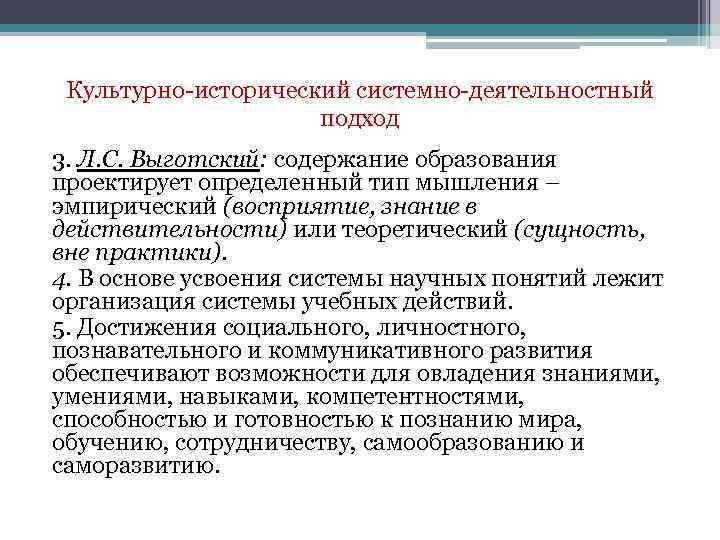 Культурно-исторический системно-деятельностный подход

3. Л.С. Выготский: содержание образования проектирует определенный тип мышления – эмпирический (восприятие, знание в действительности) или теоретический (сущность, вне практики).

4. В основе усвоения системы научных понятий лежит организация системы учебных действий.

5. Достижения социального, личностного, познавательного и коммуникативного развития обеспечивают возможности для овладения знаниями, умениями, навыками, компетентностями, способностью и готовностью к познанию мира, обучению, сотрудничеству, самообразованию и саморазвитию.